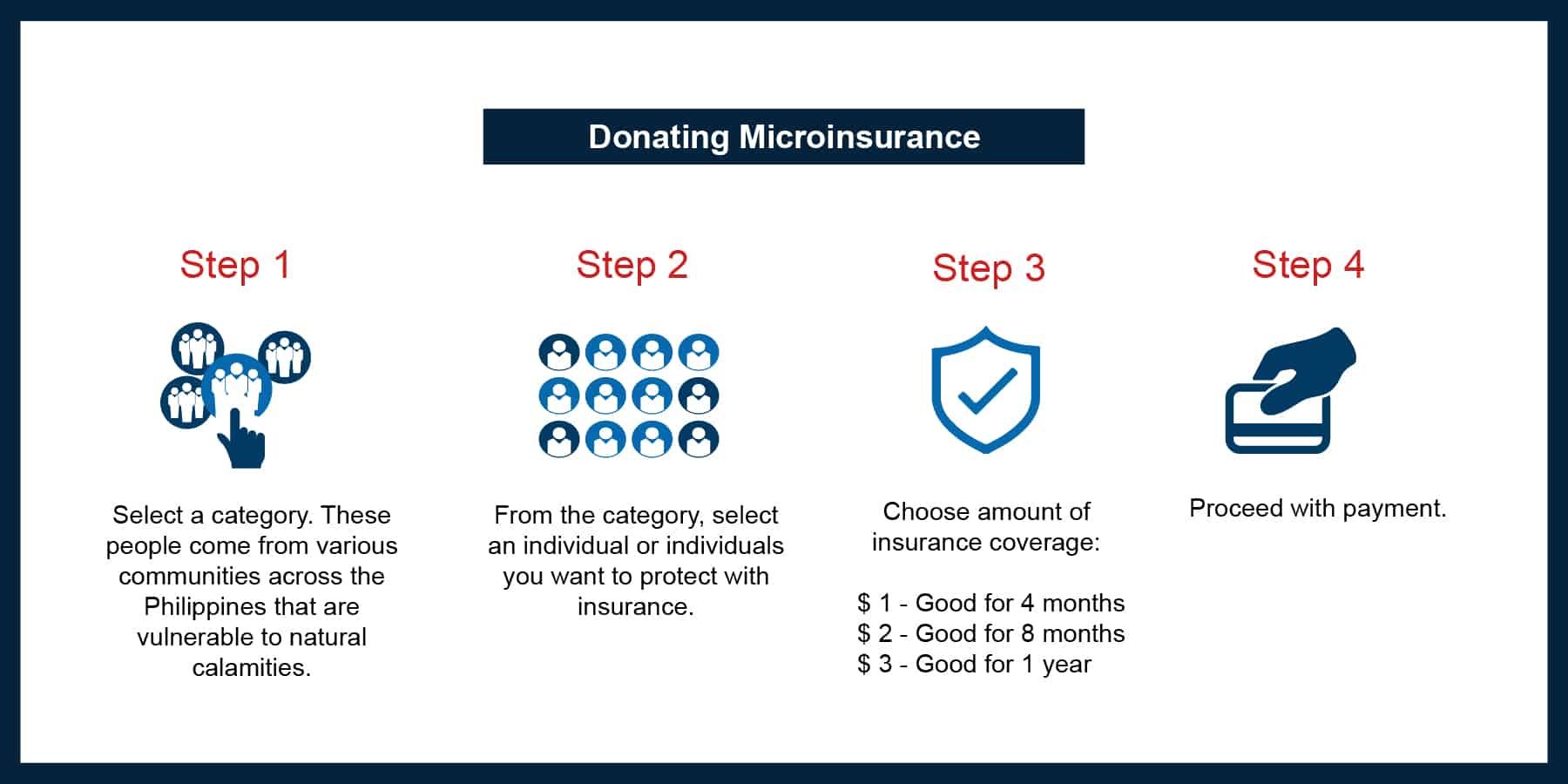 Donating Microinsurance

Step 1

Select a category. These people come from various communities across the Philippines that are vulnerable to natural calamities.

Step 2

From the category, select an individual or individuals you want to protect with insurance.

Step 3

Choose amount of insurance coverage:

\$ 1 - Good for 4 months
\$ 2 - Good for 8 months
\$ 3 - Good for 1 year

Step 4

Proceed with payment.